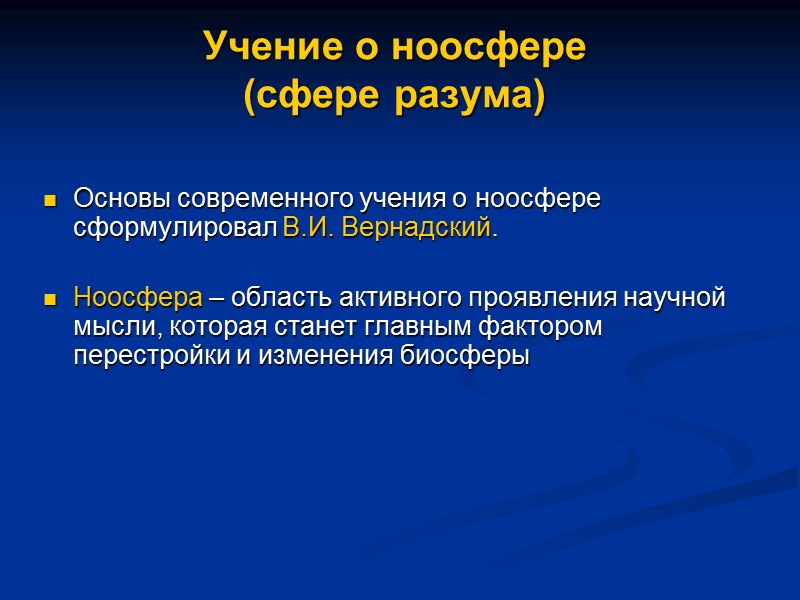 Учение о ноосфере
(сфере разума)

Основы современного учения о ноосфере сформулировал В.И. Вернадский.

Ноосфера – область активного проявления научной мысли, которая станет главным фактором перестройки и изменения биосферы